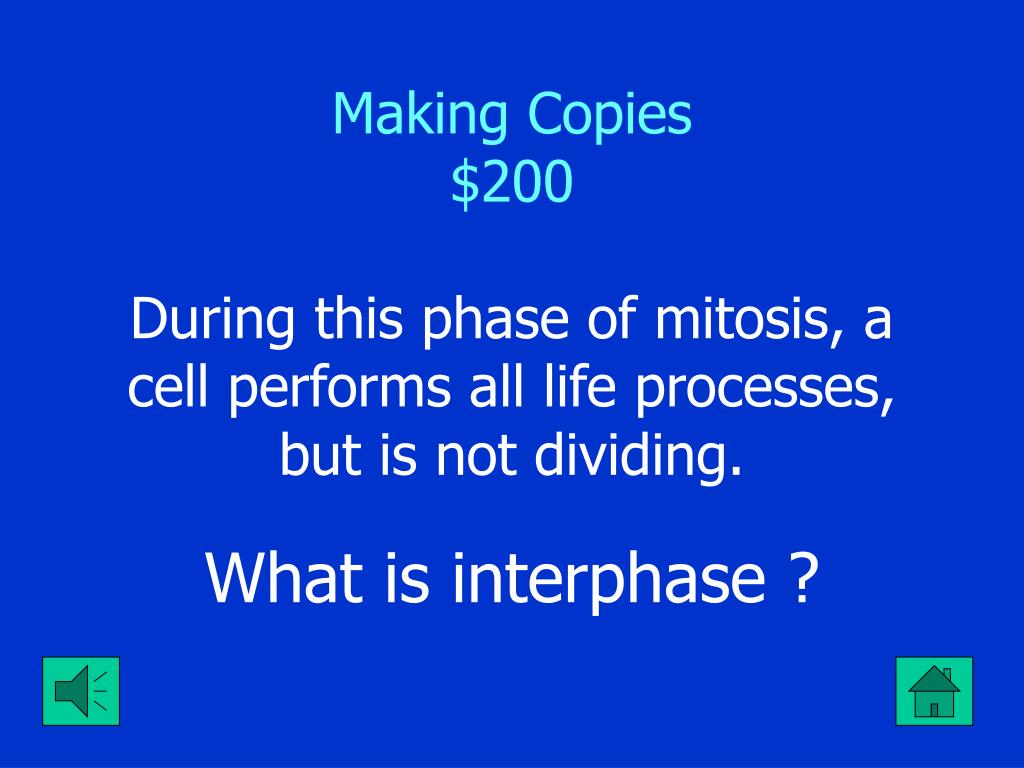 Making Copies
\$200

During this phase of mitosis, a cell performs all life processes, but is not dividing.

What is interphase ?